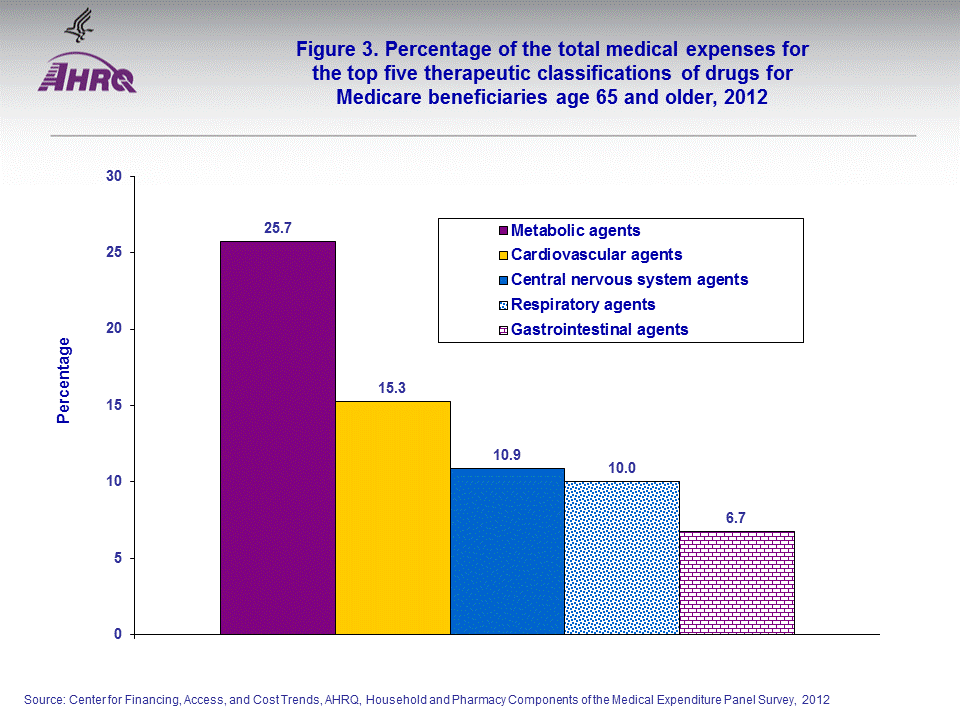 AHRQ

Figure 3. Percentage of the total medical expenses for the top five therapeutic classifications of drugs for Medicare beneficiaries age 65 and older, 2012

Percentage

30
25
20
15
10
5
0

25.7
15.3
10.9
10.0
6.7

Metabolic agents
Cardiovascular agents
Central nervous system agents
Respiratory agents
Gastrointestinal agents

Source: Center for Financing, Access, and Cost Trends, AHRQ, Household and Pharmacy Components of the Medical Expenditure Panel Survey, 2012